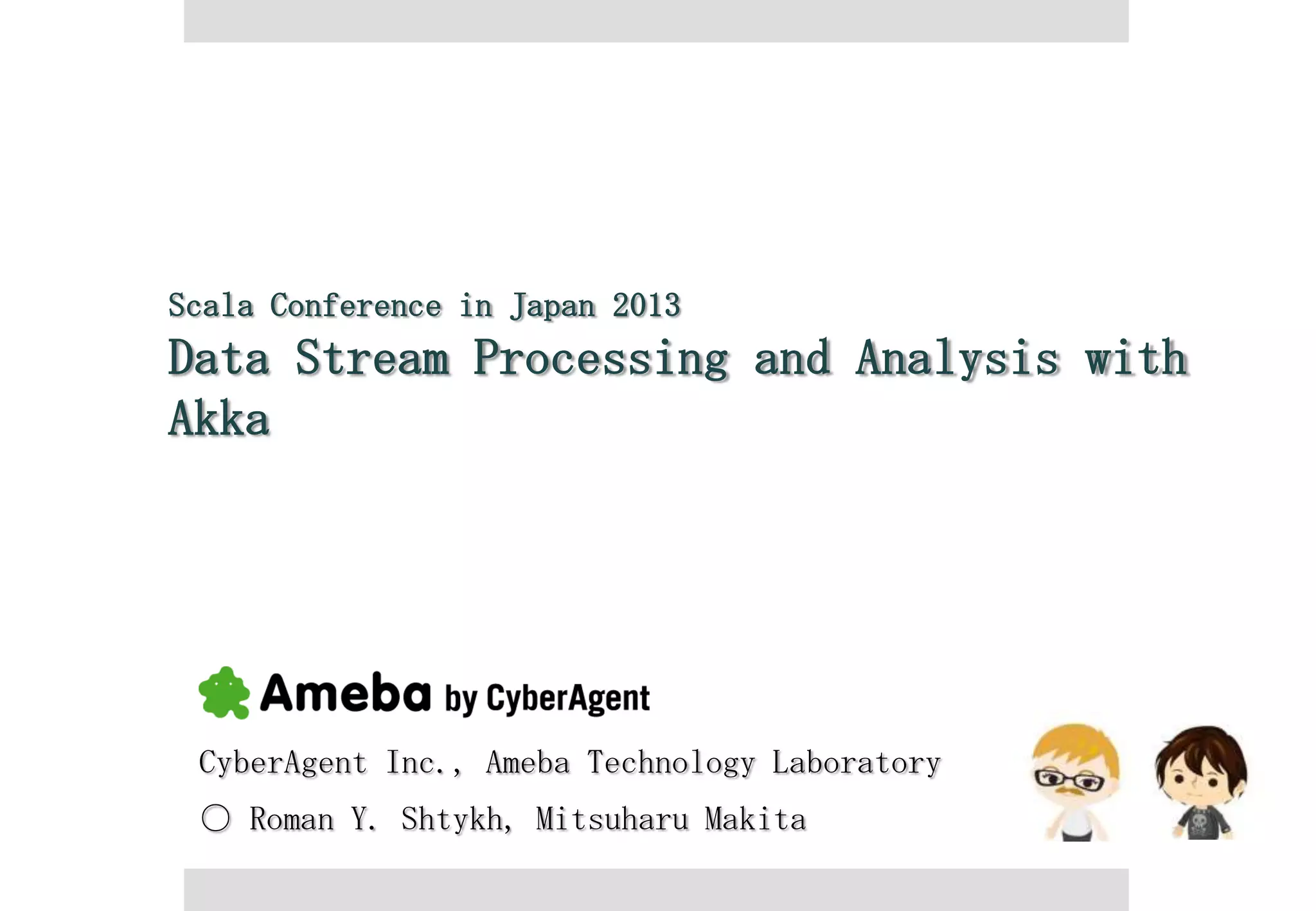 Scala Conference in Japan 2013

Data Stream Processing and Analysis with Akka

Ameba by CyberAgent

CyberAgent Inc., Ameba Technology Laboratory

○ Roman Y. Shtykh, Mitsuharu Makita